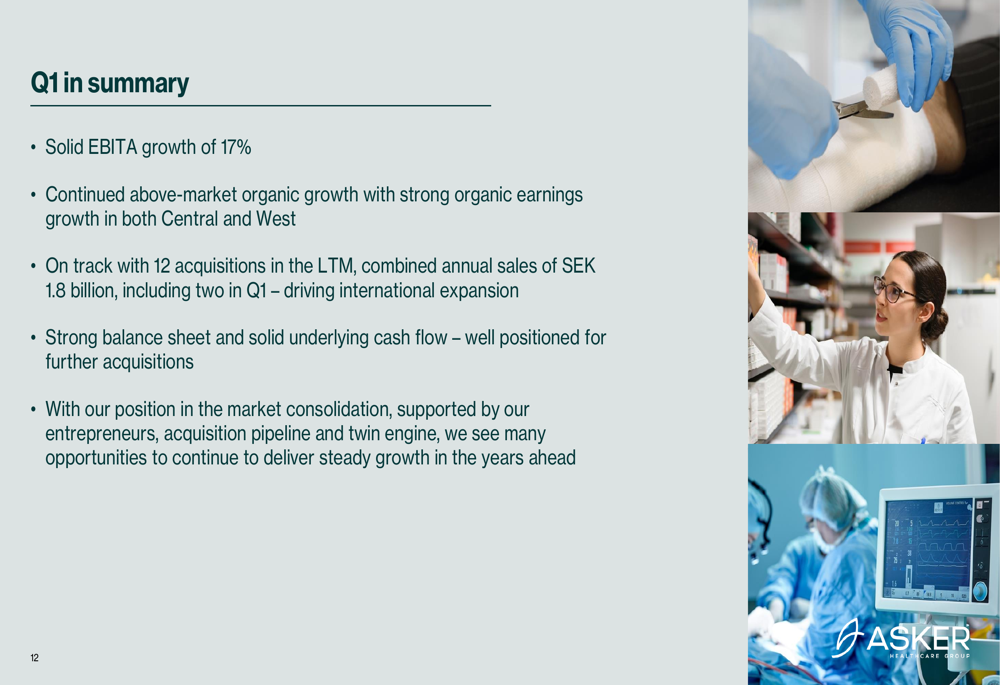 Q1 in summary

• Solid EBITA growth of 17%

• Continued above-market organic growth with strong organic earnings growth in both Central and West

• On track with 12 acquisitions in the LTM, combined annual sales of SEK 1.8 billion, including two in Q1 – driving international expansion

• Strong balance sheet and solid underlying cash flow – well positioned for further acquisitions

• With our position in the market consolidation, supported by our entrepreneurs, acquisition pipeline and twin engine, we see many opportunities to continue to deliver steady growth in the years ahead

12

ASKER
HEALTHCARE GROUP